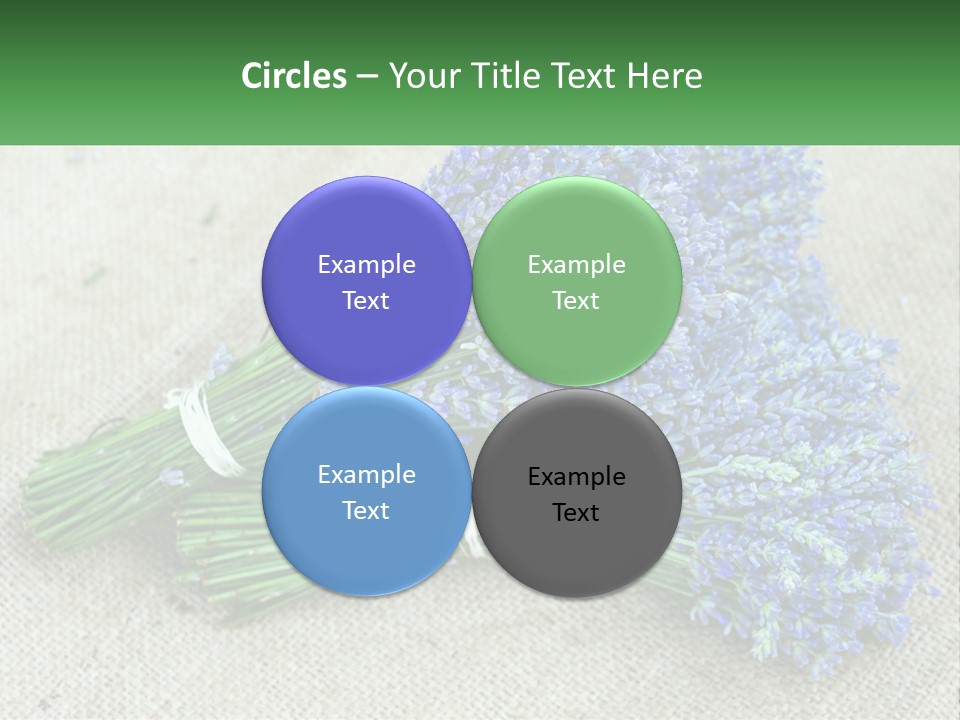 Circles – Your Title Text Here

Example Text

Example Text

Example Text

Example Text